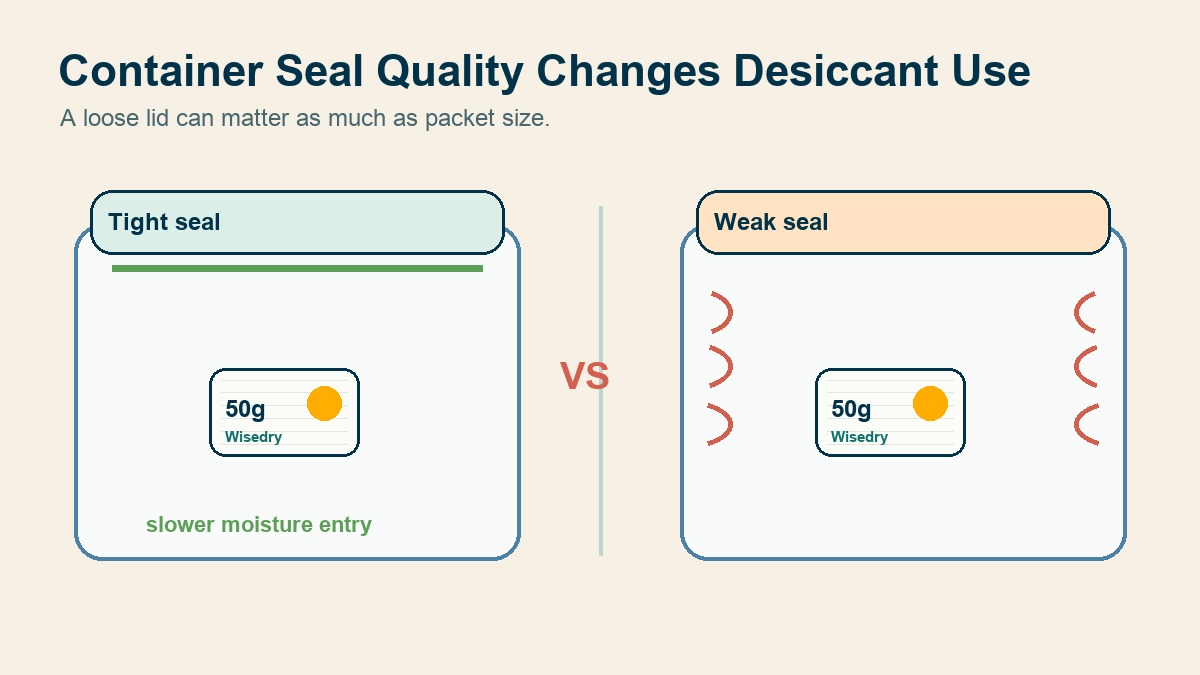 Container Seal Quality Changes Desiccant Use

A loose lid can matter as much as packet size.

Tight seal

50g
Wisedry

slower moisture entry

VS

Weak seal

50g
Wisedry